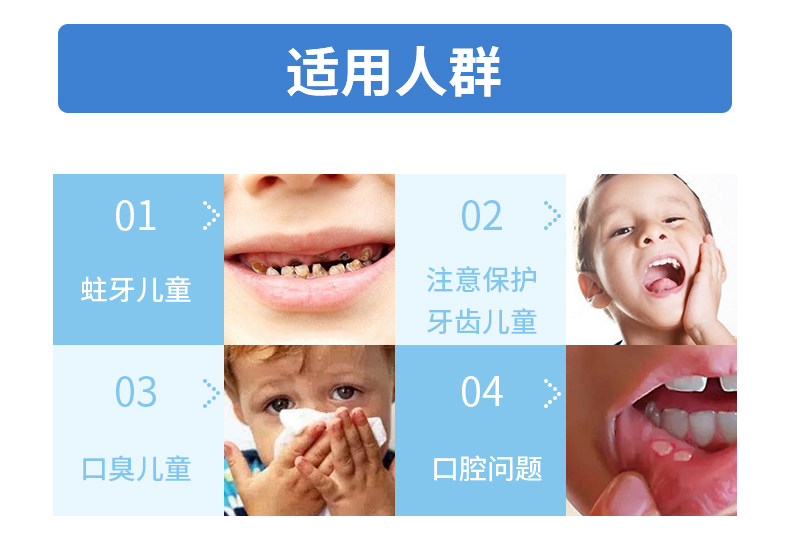 适用人群

01
蛀牙儿童

02
注意保护
牙齿儿童

03
口臭儿童

04
口腔问题